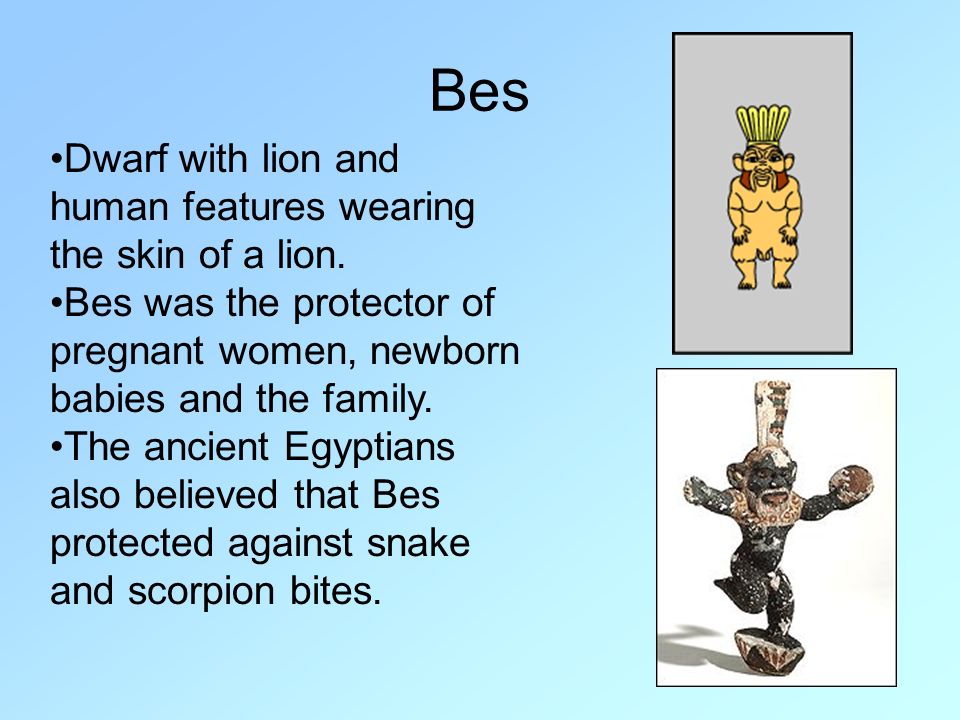 Bes

•Dwarf with lion and human features wearing the skin of a lion.
•Bes was the protector of pregnant women, newborn babies and the family.
•The ancient Egyptians also believed that Bes protected against snake and scorpion bites.